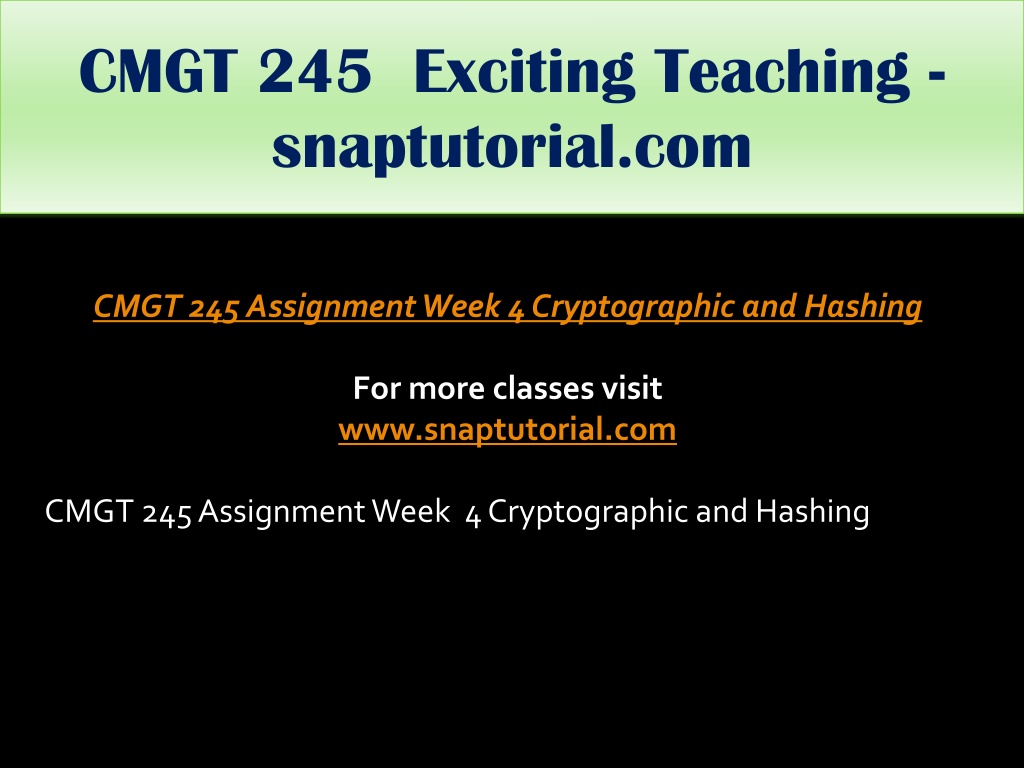 CMGT 245 Exciting Teaching - snaptutorial.com

CMGT 245 Assignment Week 4 Cryptographic and Hashing

For more classes visit
www.snaptutorial.com

CMGT 245 Assignment Week 4 Cryptographic and Hashing